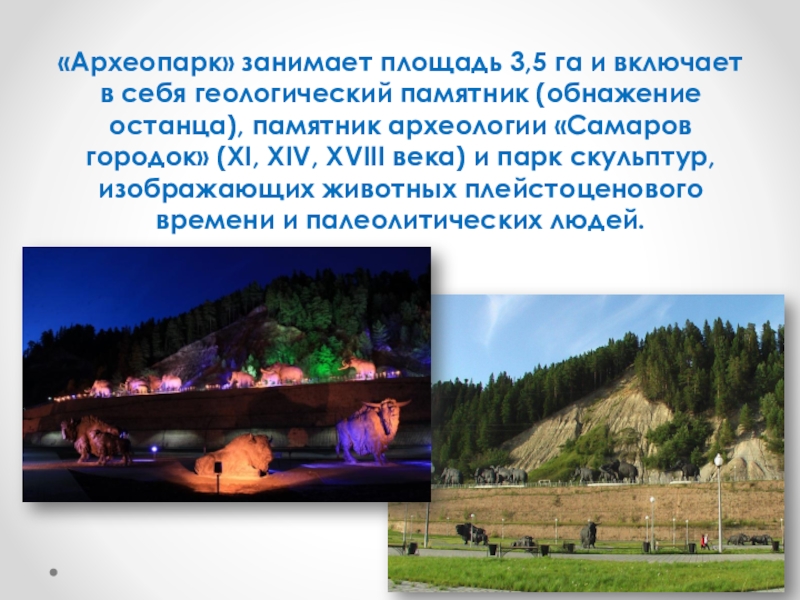 «Археопарк» занимает площадь 3,5 га и включает в себя геологический памятник (обнажение останца), памятник археологии «Самаров городок» (XI, XIV, XVIII века) и парк скульптур, изображающих животных плейстоценового времени и палеолитических людей.